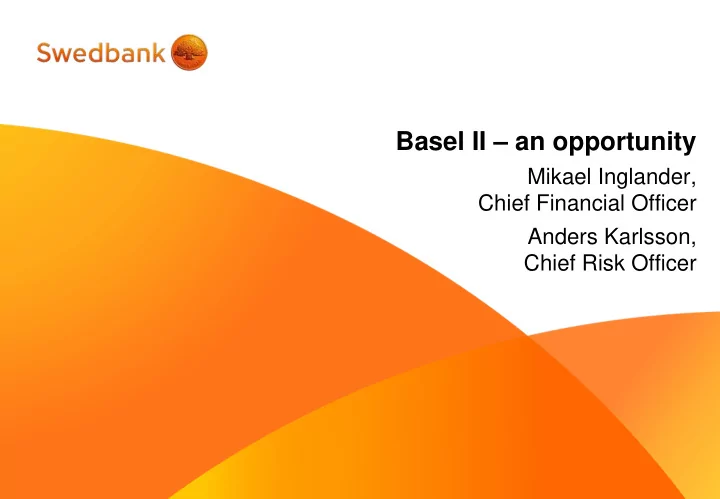 Swedbank

Basel II – an opportunity

Mikael Inglander,
Chief Financial Officer

Anders Karlsson,
Chief Risk Officer